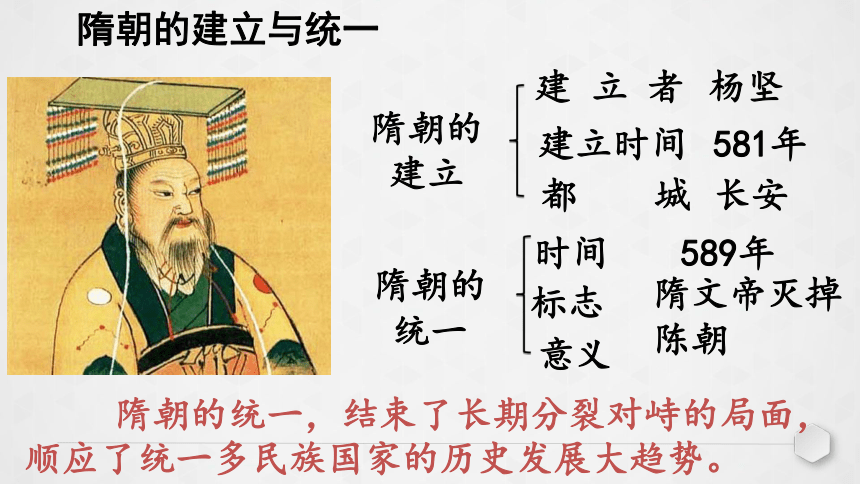 隋朝的建立与统一

隋朝的建立

建立者 杨坚
建立时间 581年
都城 长安

隋朝的统一

时间 589年
标志 隋文帝灭掉陈朝
意义

隋朝的统一，结束了长期分裂对峙的局面，顺应了统一多民族国家的历史发展大趋势。